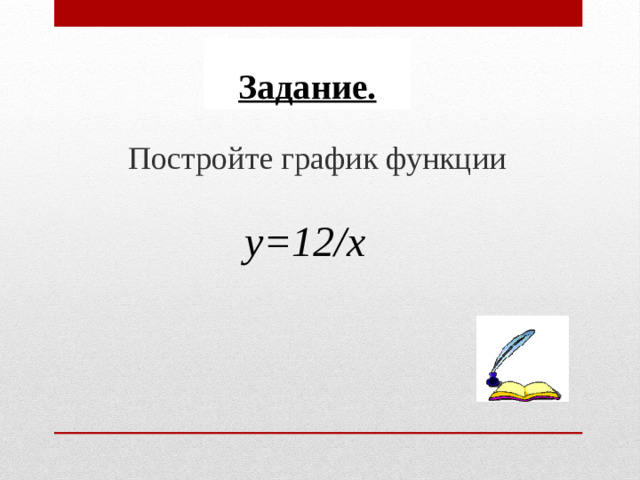 Задание.

Постройте график функции

$y=12/x$